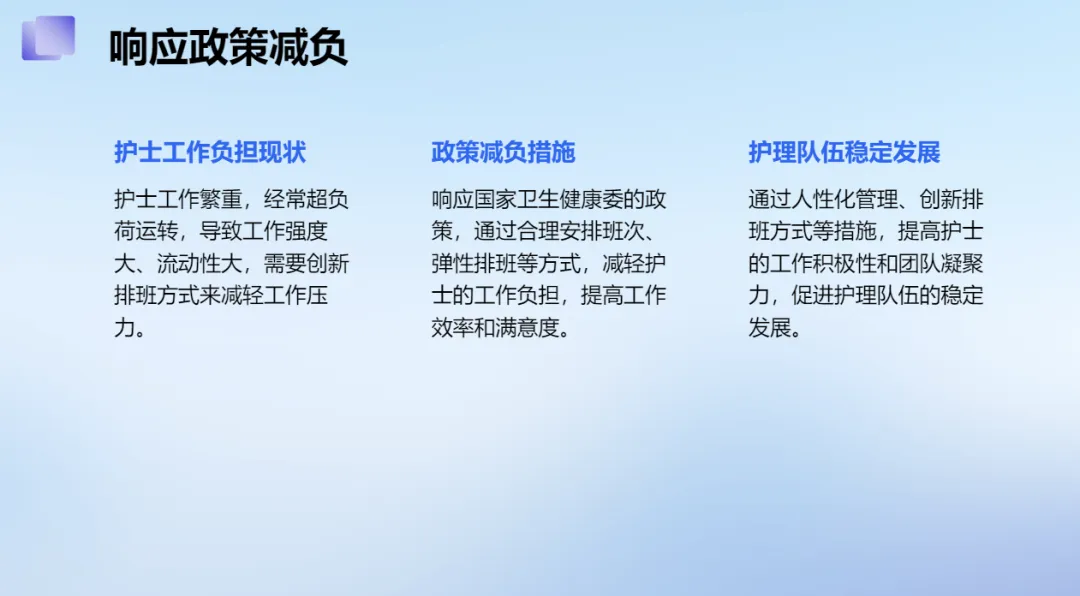 响应政策减负

护士工作负担现状

护士工作繁重，经常超负荷运转，导致工作强度大、流动性大，需要创新排班方式来减轻工作压力。

政策减负措施

响应国家卫生健康委的政策，通过合理安排班次、弹性排班等方式，减轻护士的工作负担，提高工作效率和满意度。

护理队伍稳定发展

通过人性化管理、创新排班方式等措施，提高护士的工作积极性和团队凝聚力，促进护理队伍的稳定发展。